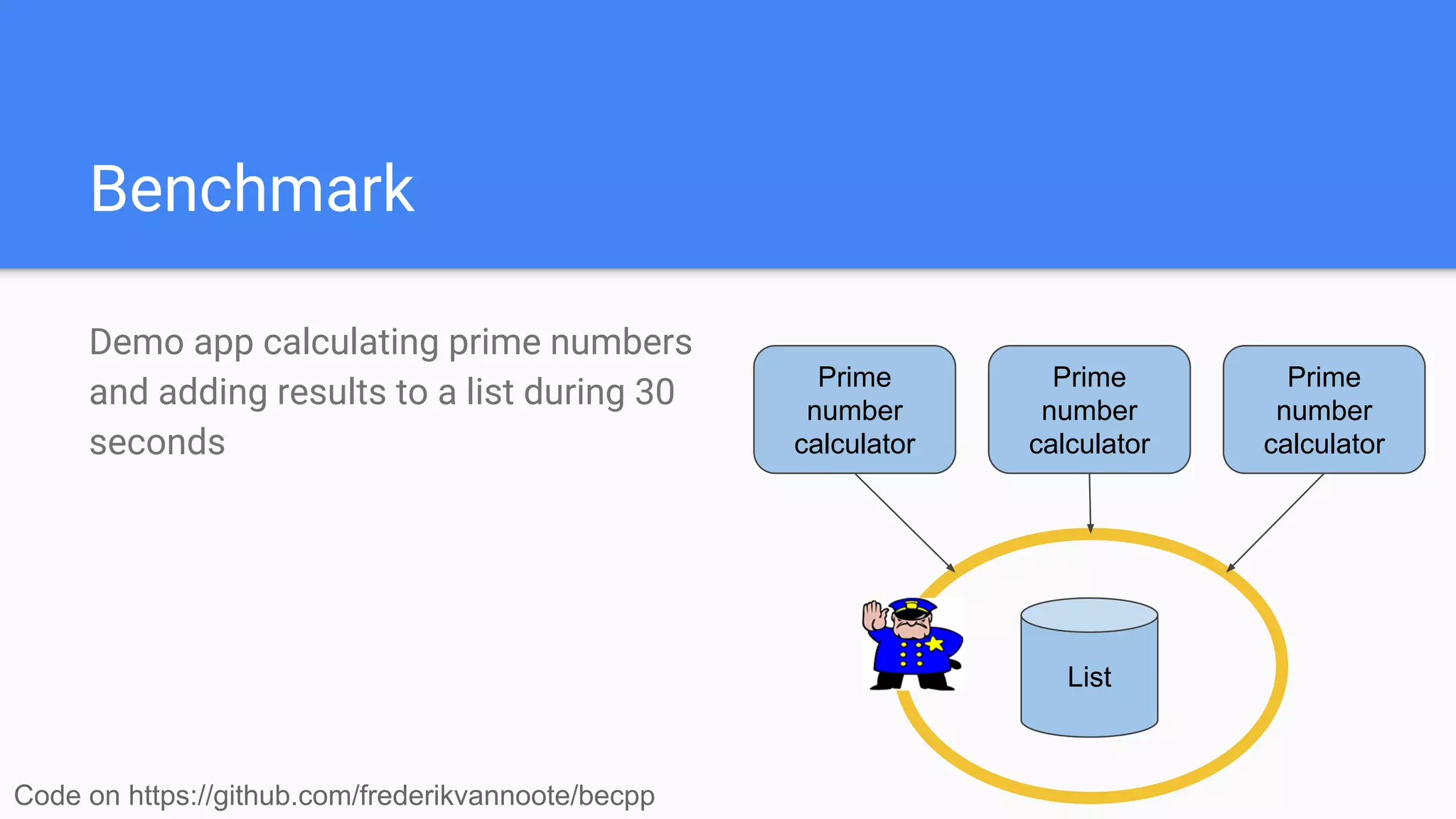 Benchmark

Demo app calculating prime numbers and adding results to a list during 30 seconds

Prime number calculator

Prime number calculator

Prime number calculator

List

Code on https://github.com/frederikvannoote/becpp